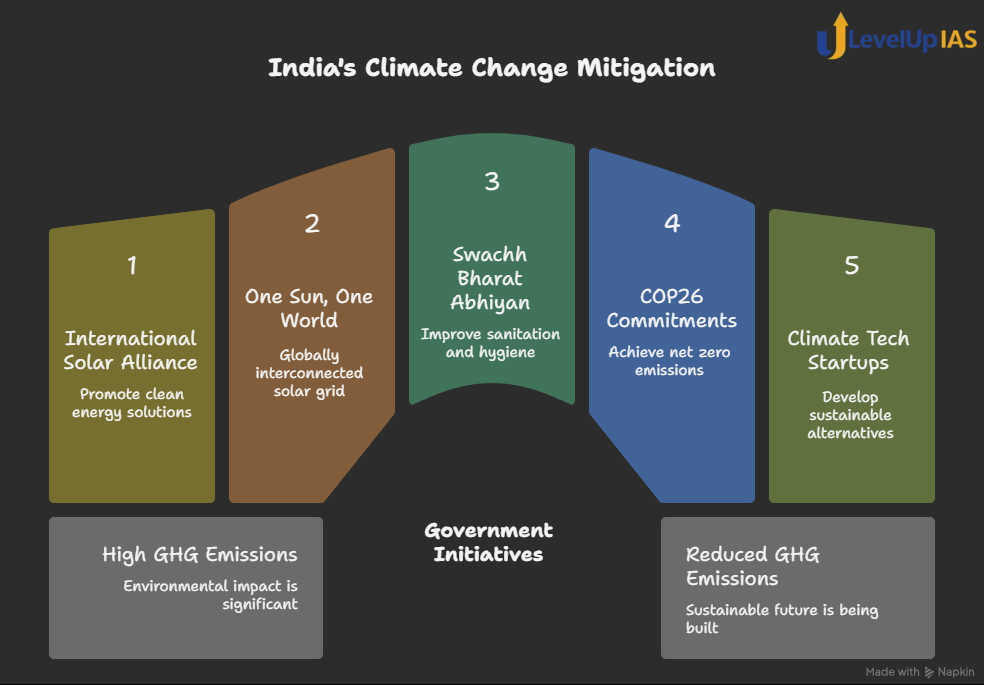 LevelUp IAS

India's Climate Change Mitigation

1

International Solar Alliance

Promote clean energy solutions

2

One Sun, One World

Globally interconnected solar grid

3

Swachh Bharat Abhiyan

Improve sanitation and hygiene

4

COP26 Commitments

Achieve net zero emissions

5

Climate Tech Startups

Develop sustainable alternatives

High GHG Emissions

Environmental impact is significant

Government Initiatives

Reduced GHG Emissions

Sustainable future is being built

Made with Napkin